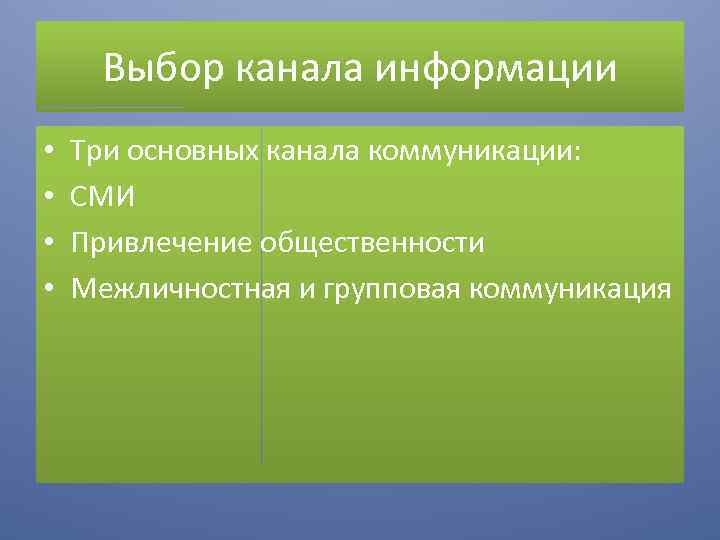 Выбор канала информации

• Три основных канала коммуникации:
• СМИ
• Привлечение общественности
• Межличностная и групповая коммуникация